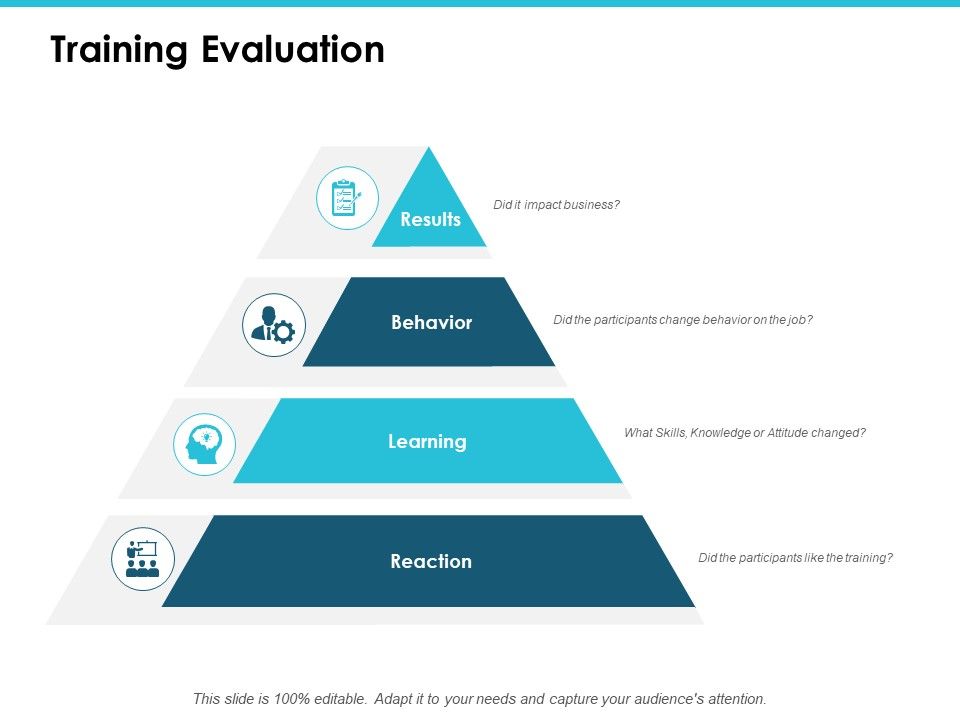 Training Evaluation

Results

Did it impact business?

Behavior

Did the participants change behavior on the job?

Learning

What Skills, Knowledge or Attitude changed?

Reaction

Did the participants like the training?

This slide is 100% editable. Adapt it to your needs and capture your audience's attention.